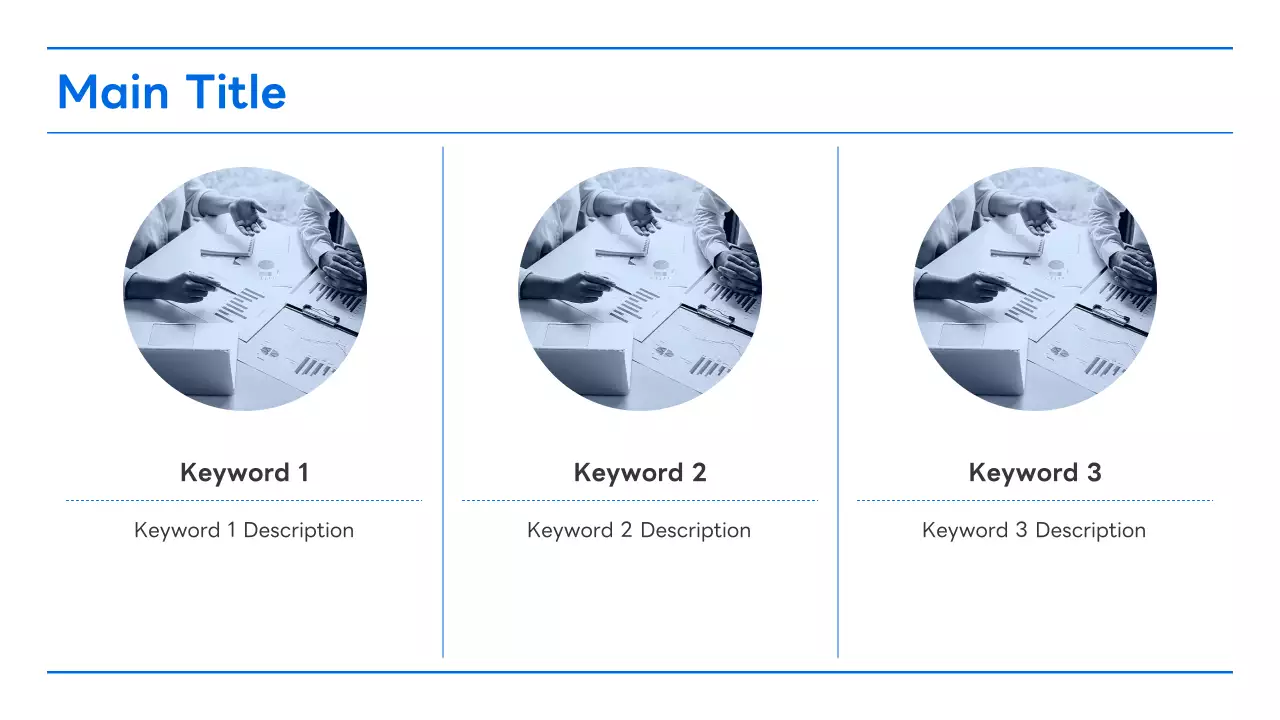 Main Title

Keyword 1

Keyword 1 Description

Keyword 2

Keyword 2 Description

Keyword 3

Keyword 3 Description